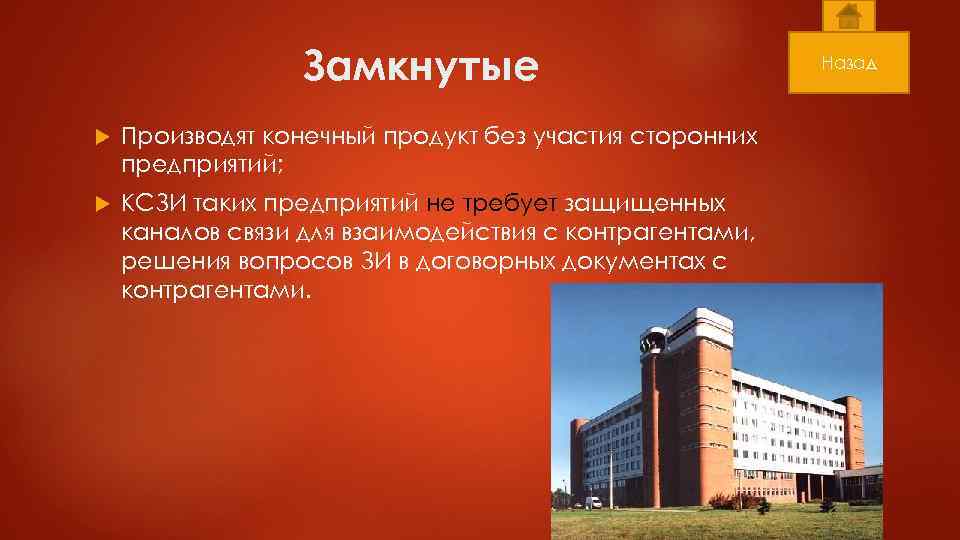 Замкнутые

Назад

Производят конечный продукт без участия сторонних предприятий;

КСЗИ таких предприятий не требует защищенных каналов связи для взаимодействия с контрагентами, решения вопросов ЗИ в договорных документах с контрагентами.